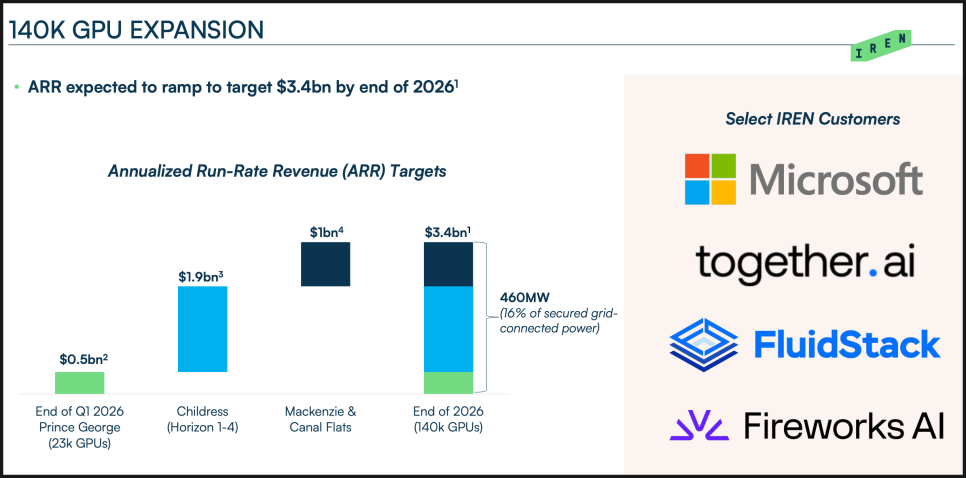 140K GPU EXPANSION

IREN

• ARR expected to ramp to target \$3.4bn by end of 2026$^1$

Annualized Run-Rate Revenue (ARR) Targets

\$0.5bn$^2$

\$1.9bn$^3$

\$1bn$^4$

\$3.4bn$^1$

460MW
(16% of secured grid-connected power)

End of Q1 2026
Prince George
(23k GPUs)

Childress
(Horizon 1-4)

Mackenzie &
Canal Flats

End of 2026
(140k GPUs)

Select IREN Customers

Microsoft

together.ai

FluidStack

Fireworks AI